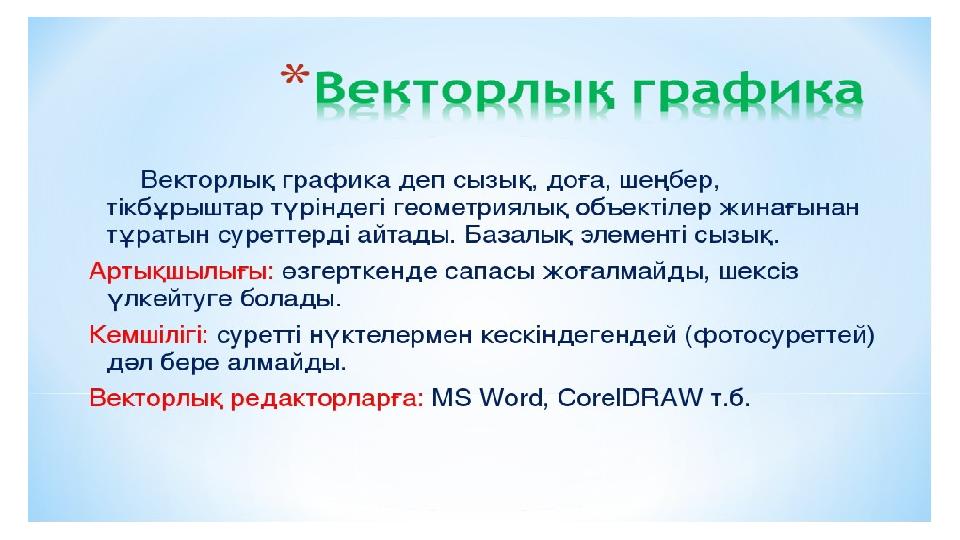 *Векторлық графика

Векторлық графика деп сызық, доға, шеңбер, тікбұрыштар түріндегі геометриялық объектілер жинағынан тұратын суреттерді айтады. Базалық элементі сызық.

Артықшылығы: өзгерткенде сапасы жоғалмайды, шексіз үлкейтуге болады.

Кемшілігі: суретті нүктелермен кескіндегендей (фотосуреттей) дәл бере алмайды.

Векторлық редакторларға: MS Word, CorelDRAW т.б.